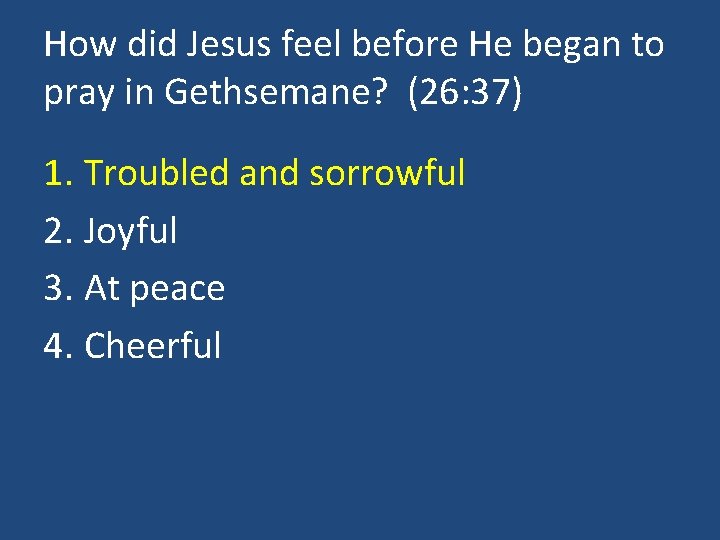 How did Jesus feel before He began to pray in Gethsemane?  (26:37)

1. Troubled and sorrowful
2. Joyful
3. At peace
4. Cheerful